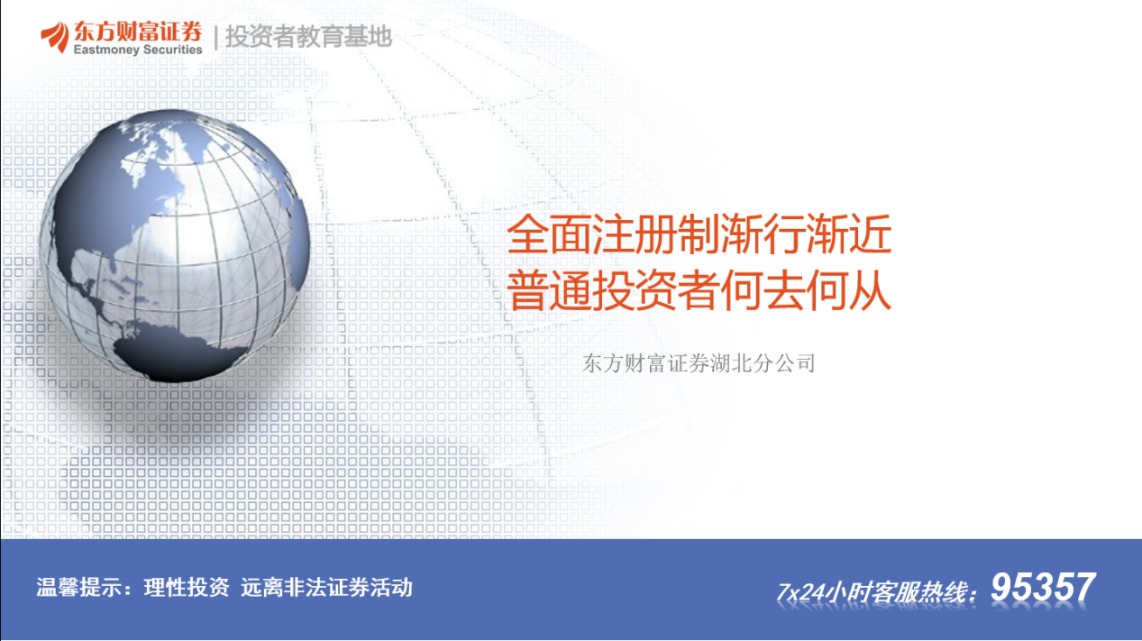 东方财富证券
Eastmoney Securities | 投资者教育基地

全面注册制渐行渐近
普通投资者何去何从

东方财富证券湖北分公司

温馨提示：理性投资 远离非法证券活动

7x24小时客服热线：95357